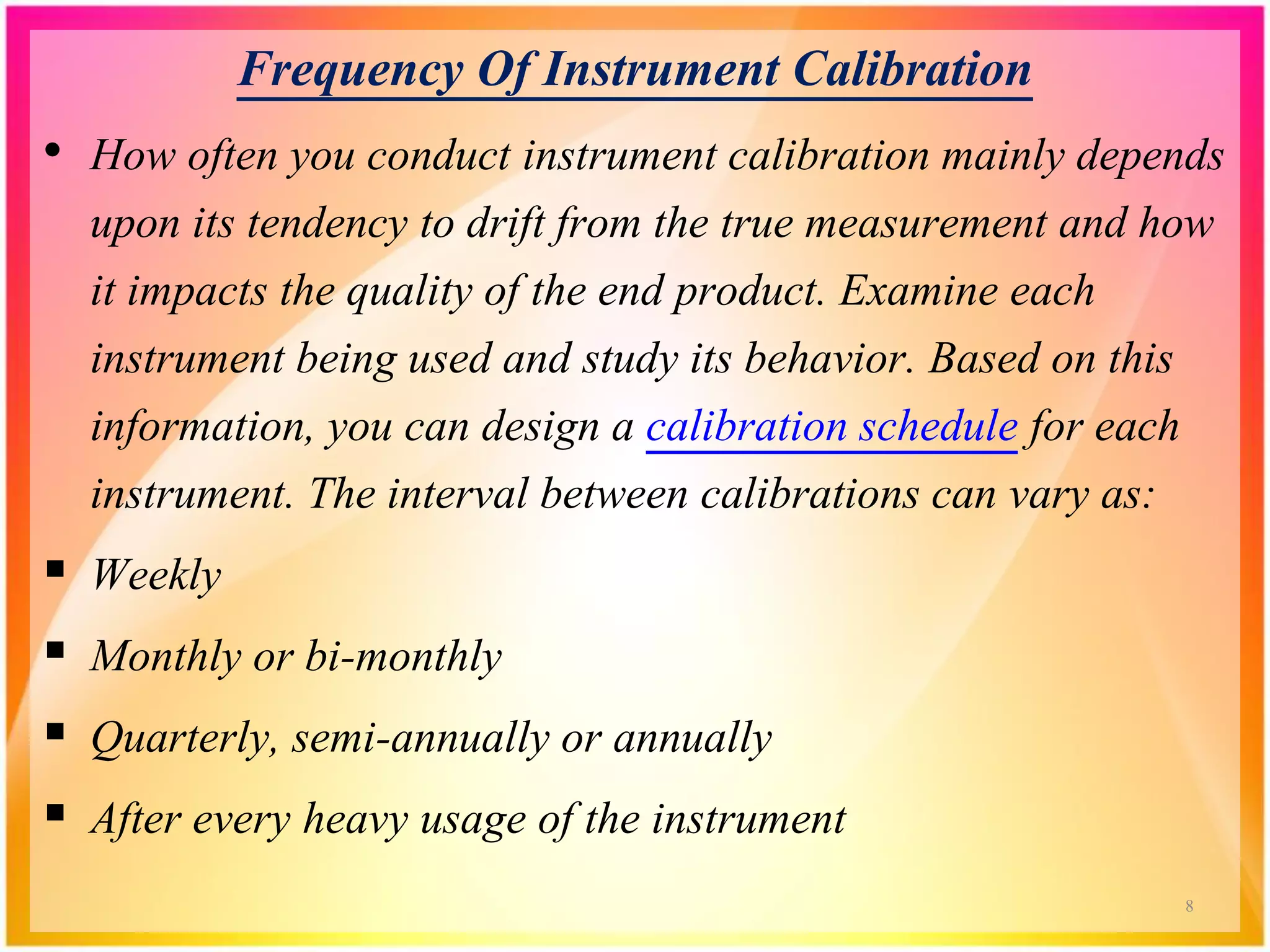 Frequency Of Instrument Calibration

• How often you conduct instrument calibration mainly depends upon its tendency to drift from the true measurement and how it impacts the quality of the end product. Examine each instrument being used and study its behavior. Based on this information, you can design a calibration schedule for each instrument. The interval between calibrations can vary as:

▪ Weekly

▪ Monthly or bi-monthly

▪ Quarterly, semi-annually or annually

▪ After every heavy usage of the instrument

8